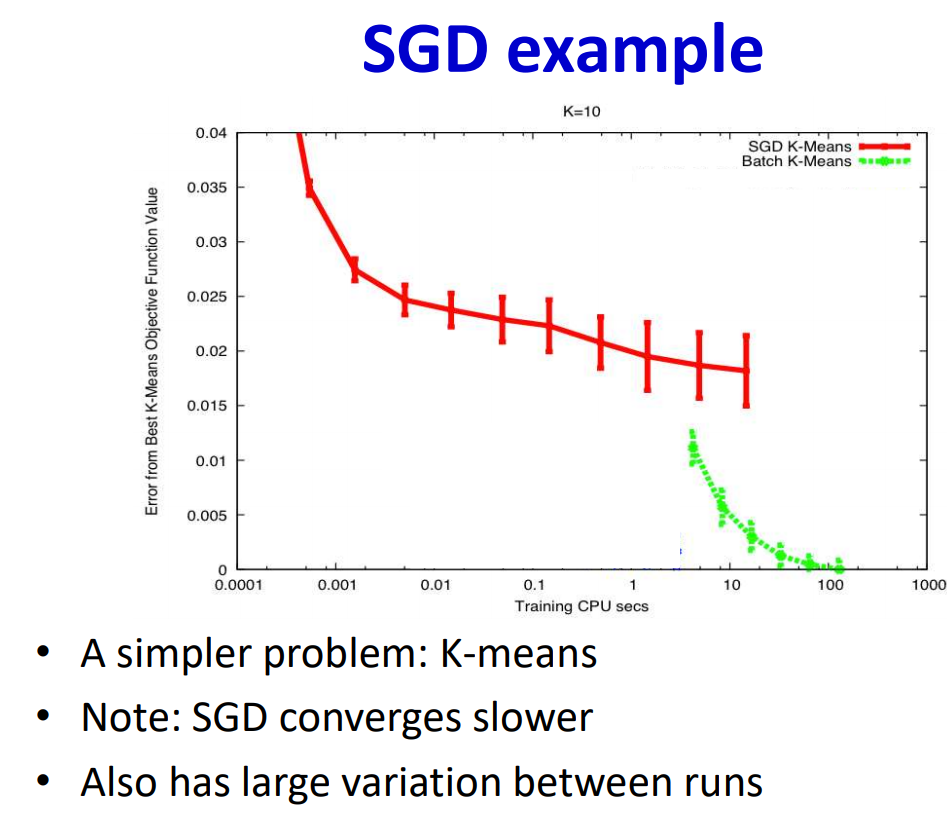 SGD example

K=10

SGD K-Means
Batch K-Means

Error from Best K-Means Objective Function Value

0.04
0.035
0.03
0.025
0.02
0.015
0.01
0.005
0

0.0001 0.001 0.01 0.1 1 10 100 1000

Training CPU secs

• A simpler problem: K-means
• Note: SGD converges slower
• Also has large variation between runs